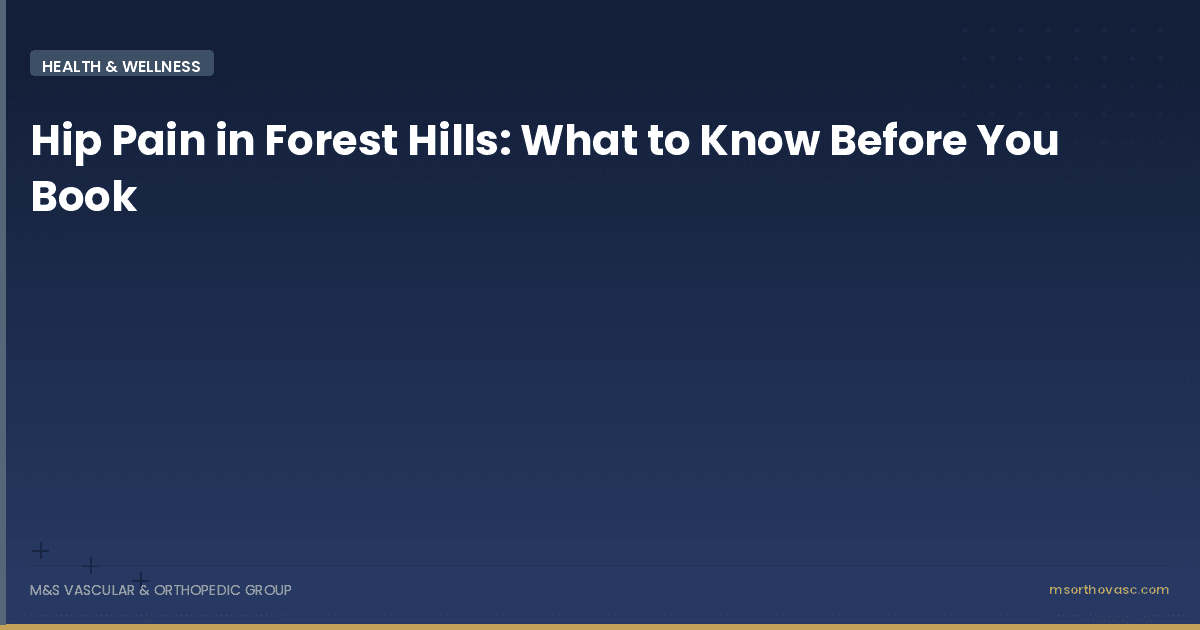 HEALTH & WELLNESS

Hip Pain in Forest Hills: What to Know Before You Book

M&S VASCULAR & ORTHOPEDIC GROUP

msorthovasc.com